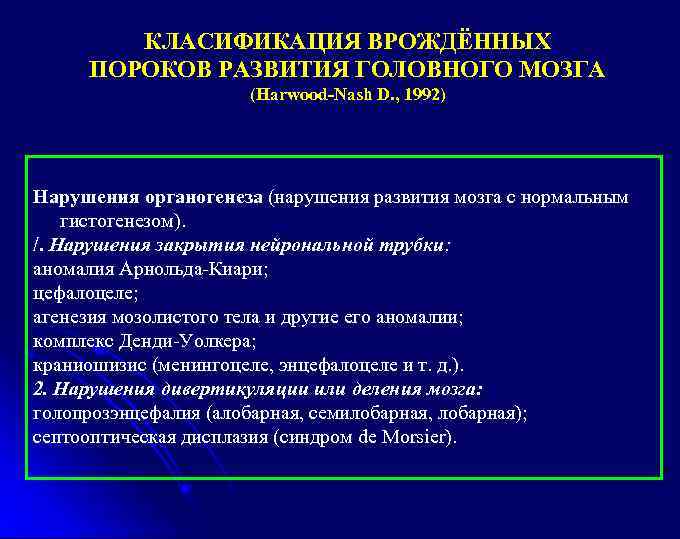 КЛАСИФИКАЦИЯ ВРОЖДЁННЫХ ПОРОКОВ РАЗВИТИЯ ГОЛОВНОГО МОЗГА
(Harwood-Nash D., 1992)

Нарушения органогенеза (нарушения развития мозга с нормальным гистогенезом).
/. Нарушения закрытия нейрональной трубки:
аномалия Арнольда-Киари;
цефалоцеле;
агенезия мозолистого тела и другие его аномалии;
комплекс Денди-Уолкера;
краниошизис (менингоцеле, энцефалоцеле и т. д.).
2. Нарушения дивертикуляции или деления мозга:
голопрозэнцефалия (алобарная, семилобарная, лобарная);
септооптическая дисплазия (синдром de Morsier).